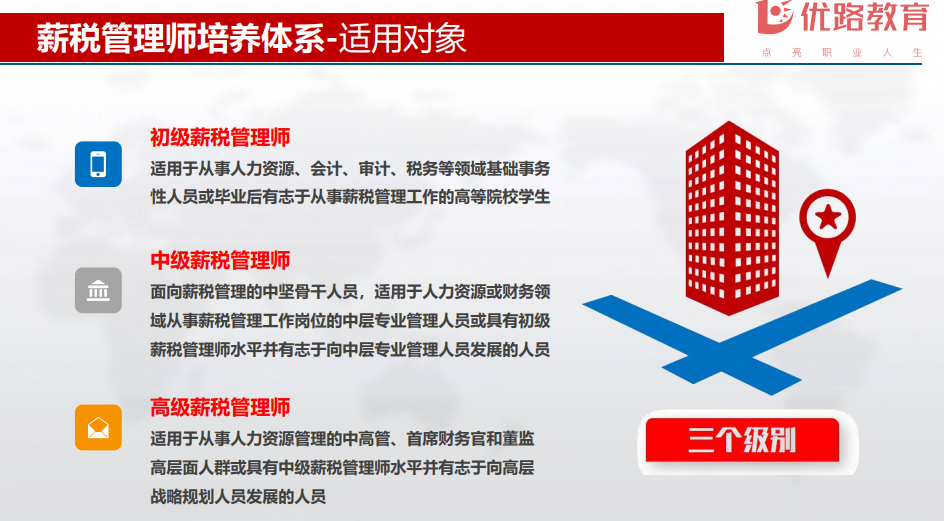 薪税管理师培养体系-适用对象

优路教育
点 亮 职 业 人 生

初级薪税管理师
适用于从事人力资源、会计、审计、税务等领域基础事务性人员或毕业后有志于从事薪税管理工作的高等院校学生

中级薪税管理师
面向薪税管理的中坚骨干人员，适用于人力资源或财务领域从事薪税管理工作岗位的中层专业管理人员或具有初级薪税管理师水平并有志于向中层专业管理人员发展的人员

高级薪税管理师
适用于从事人力资源管理的中高管、首席财务官和董监高层面人群或具有中级薪税管理师水平并有志于向高层战略规划人员发展的人员

三个级别